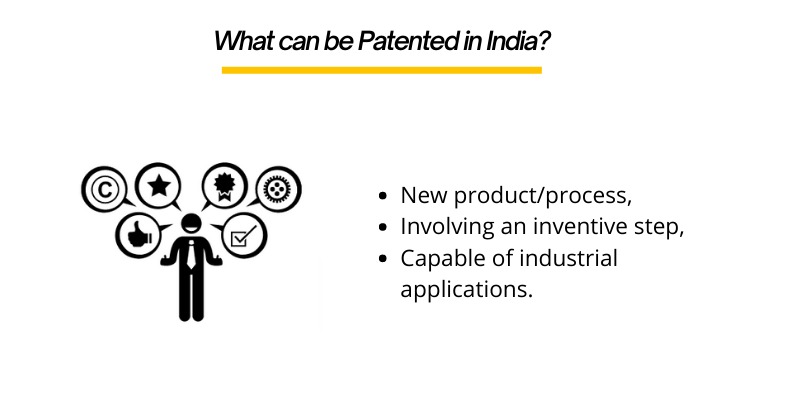 What can be Patented in India?

©

- New product/process,
- Involving an inventive step,
- Capable of industrial applications.